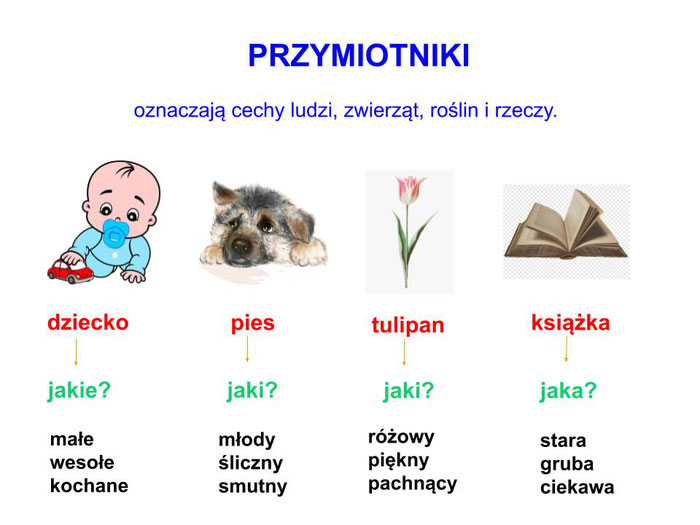 PRZYMIOTNIKI

oznaczają cechy ludzi, zwierząt, roślin i rzeczy.

dziecko

jakie?

małe
wesołe
kochane

pies

jaki?

młody
śliczny
smutny

tulipan

jaki?

różowy
piękny
pachnący

książka

jaka?

stara
gruba
ciekawa